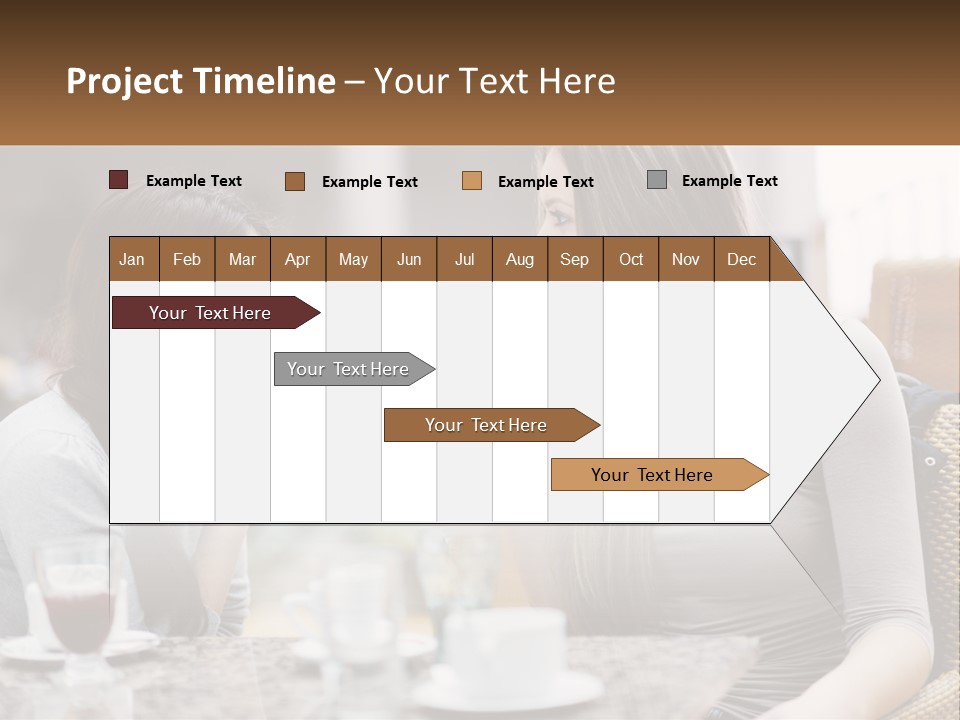 Project Timeline – Your Text Here

Example Text Example Text Example Text Example Text

| Jan | Feb | Mar | Apr | May | Jun | Jul | Aug | Sep | Oct | Nov | Dec |
|---|---|---|---|---|---|---|---|---|---|---|---|

Your Text Here

Your Text Here

Your Text Here

Your Text Here